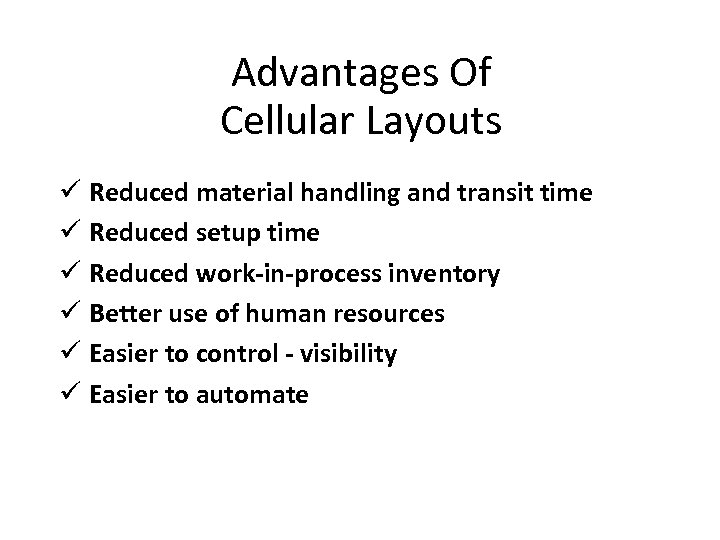 Advantages Of
Cellular Layouts

✓ Reduced material handling and transit time
✓ Reduced setup time
✓ Reduced work-in-process inventory
✓ Better use of human resources
✓ Easier to control - visibility
✓ Easier to automate